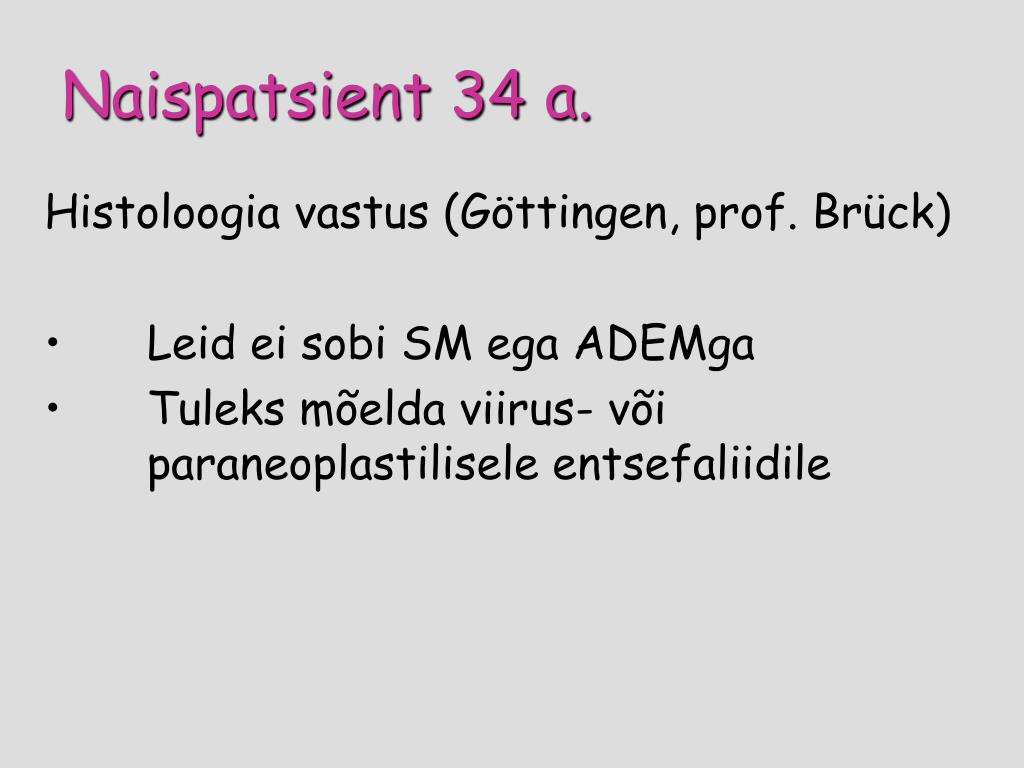 Naispatsient 34 a.

Histoloogia vastus (Göttingen, prof. Brück)

• Leid ei sobi SM ega ADEMga
• Tuleks mõelda viirus- või paraneoplastilisele entsefaliidile